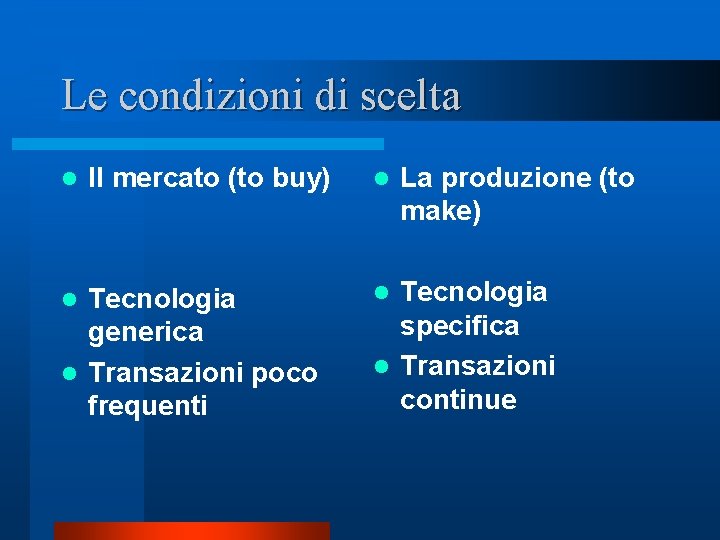 Le condizioni di scelta

• Il mercato (to buy)

• Tecnologia generica
• Transazioni poco frequenti

• La produzione (to make)

• Tecnologia specifica
• Transazioni continue